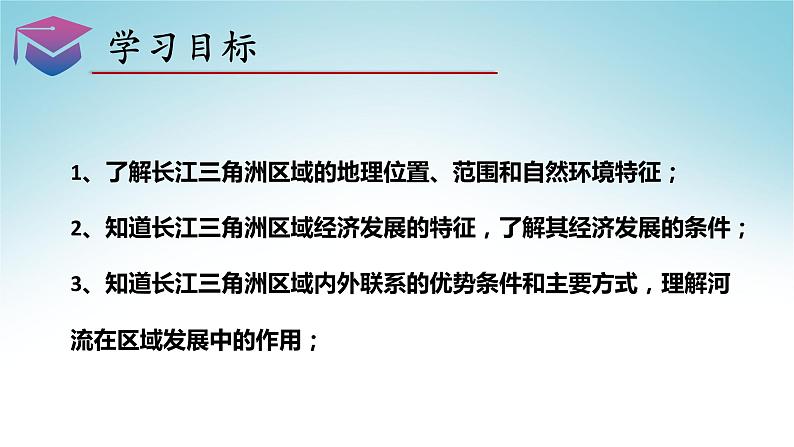 学习目标

1、了解长江三角洲区域的地理位置、范围和自然环境特征；

2、知道长江三角洲区域经济发展的特征，了解其经济发展的条件；

3、知道长江三角洲区域内外联系的优势条件和主要方式，理解河流在区域发展中的作用；